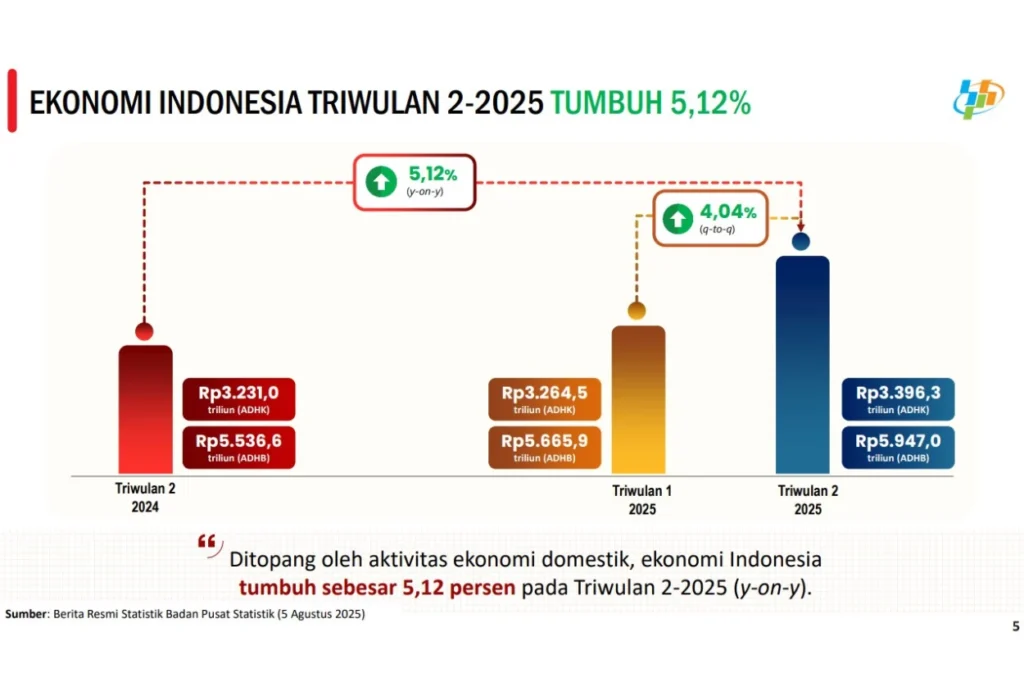 EKONOMI INDONESIA TRIWULAN 2-2025 TUMBUH 5,12%

5,12%
(y-on-y)

4,04%
(q-to-q)

Rp3.231,0
triliun (ADHK)

Rp5.536,6
triliun (ADHB)

Rp3.264,5
triliun (ADHK)

Rp5.665,9
triliun (ADHB)

Rp3.396,3
triliun (ADHK)

Rp5.947,0
triliun (ADHB)

Triwulan 2
2024

Triwulan 1
2025

Triwulan 2
2025

Ditopang oleh aktivitas ekonomi domestik, ekonomi Indonesia tumbuh sebesar 5,12 persen pada Triwulan 2-2025 (y-on-y).

Sumber: Berita Resmi Statistik Badan Pusat Statistik (5 Agustus 2025)

5